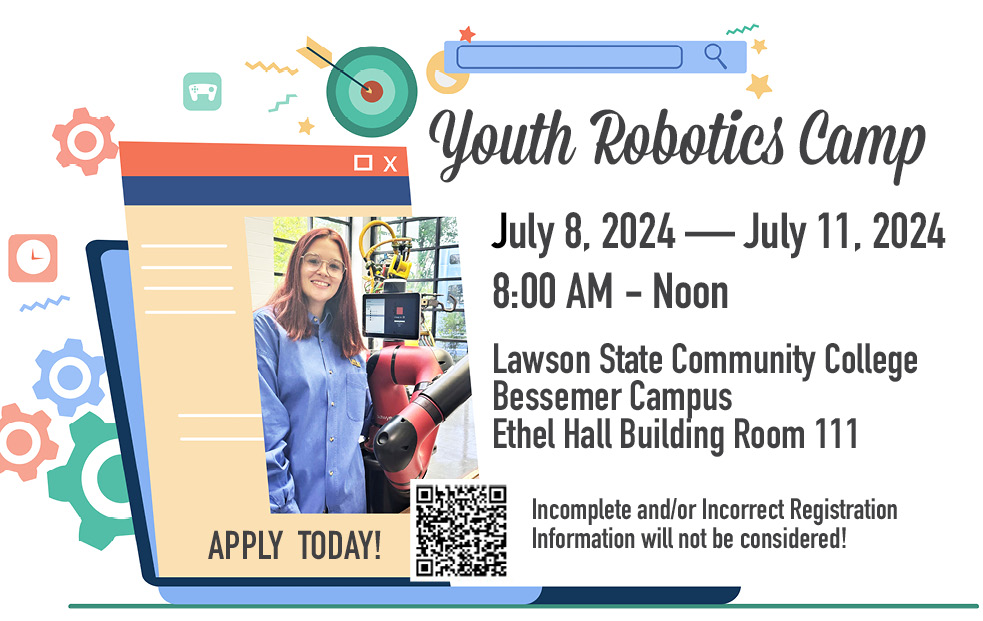 Youth Robotics Camp

July 8, 2024 — July 11, 2024
8:00 AM - Noon

Lawson State Community College
Bessemer Campus
Ethel Hall Building Room 111

APPLY TODAY!

Incomplete and/or Incorrect Registration Information will not be considered!